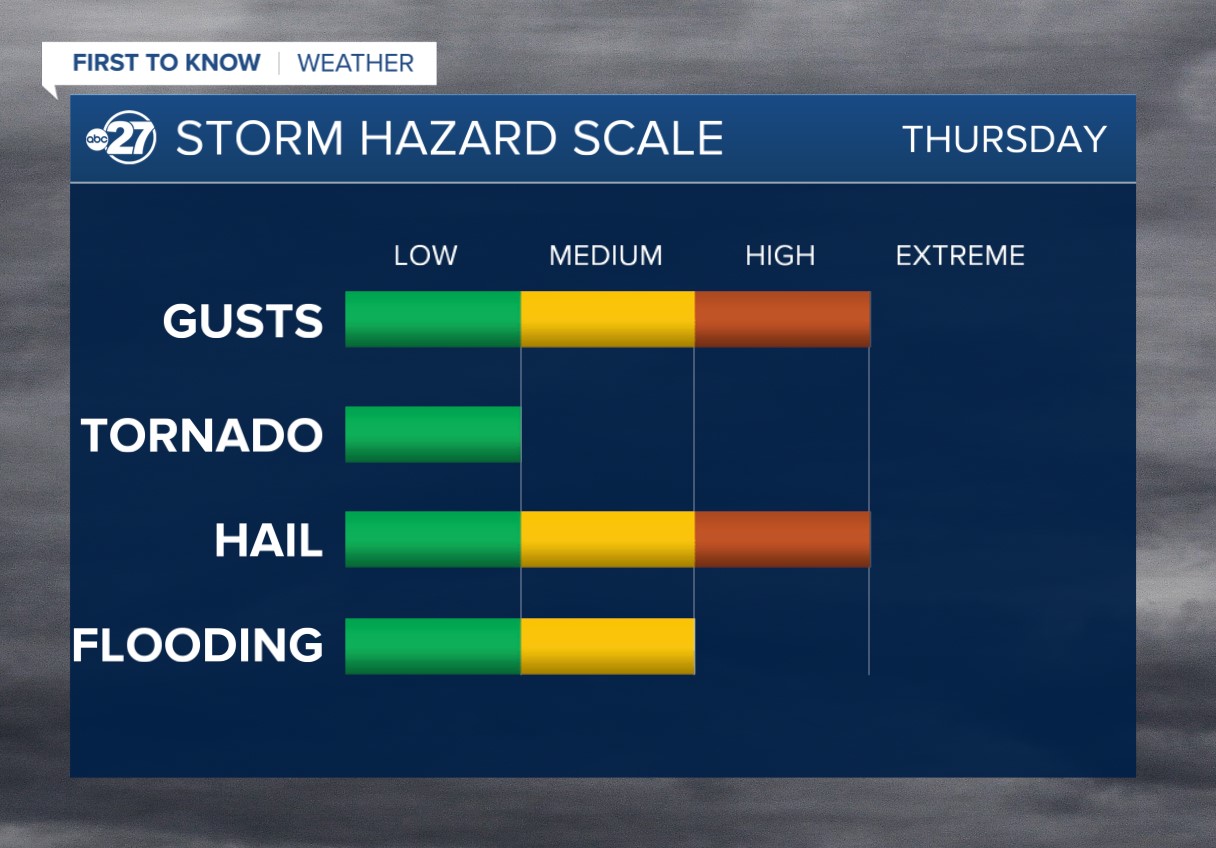 FIRST TO KNOW | WEATHER

abc 27 STORM HAZARD SCALE THURSDAY

LOW MEDIUM HIGH EXTREME

GUSTS

TORNADO

HAIL

FLOODING